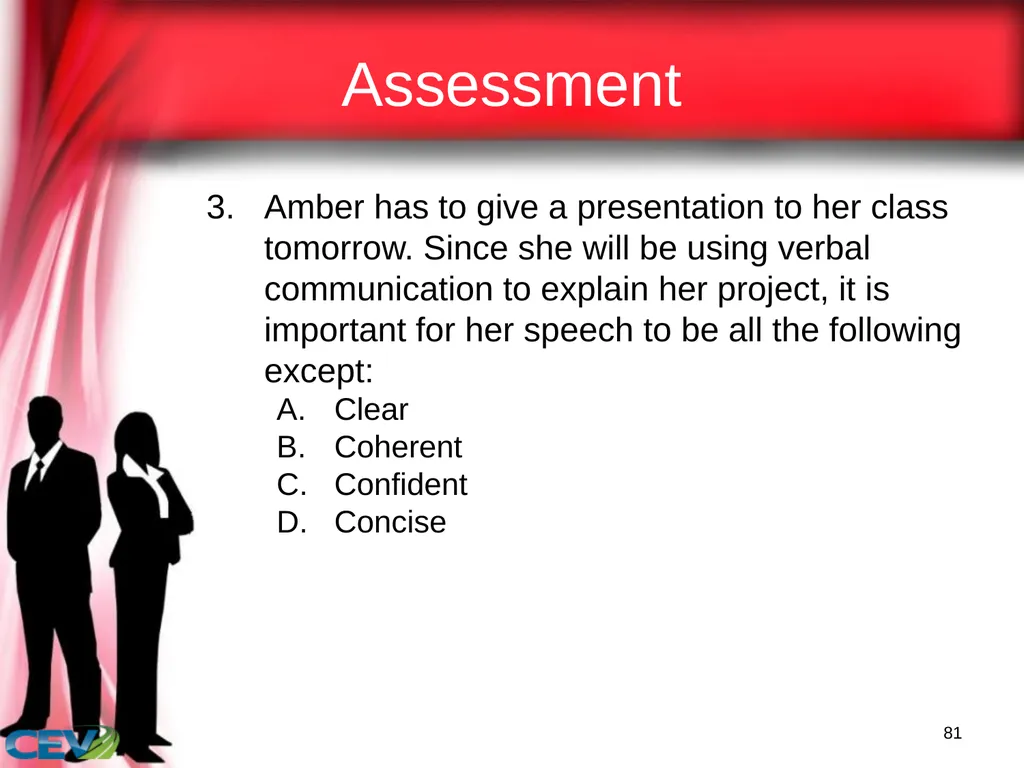 Assessment

3. Amber has to give a presentation to her class tomorrow. Since she will be using verbal communication to explain her project, it is important for her speech to be all the following except:

A. Clear
B. Coherent
C. Confident
D. Concise

CEV

81